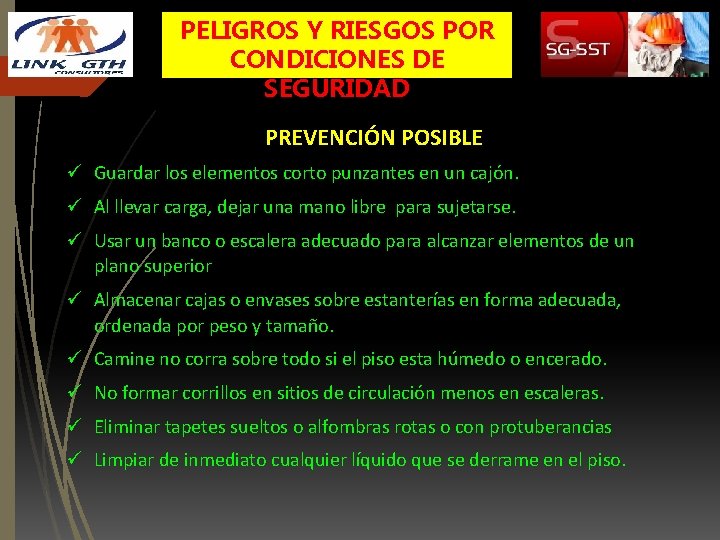 LINK GTH
CONSULTORES

PELIGROS Y RIESGOS POR CONDICIONES DE SEGURIDAD

SG-SST

PREVENCIÓN POSIBLE

✓ Guardar los elementos corto punzantes en un cajón.

✓ Al llevar carga, dejar una mano libre para sujetarse.

✓ Usar un banco o escalera adecuado para alcanzar elementos de un plano superior

✓ Almacenar cajas o envases sobre estanterías en forma adecuada, ordenada por peso y tamaño.

✓ Camine no corra sobre todo si el piso esta húmedo o encerado.

✓ No formar corrillos en sitios de circulación menos en escaleras.

✓ Eliminar tapetes sueltos o alfombras rotas o con protuberancias

✓ Limpiar de inmediato cualquier líquido que se derrame en el piso.